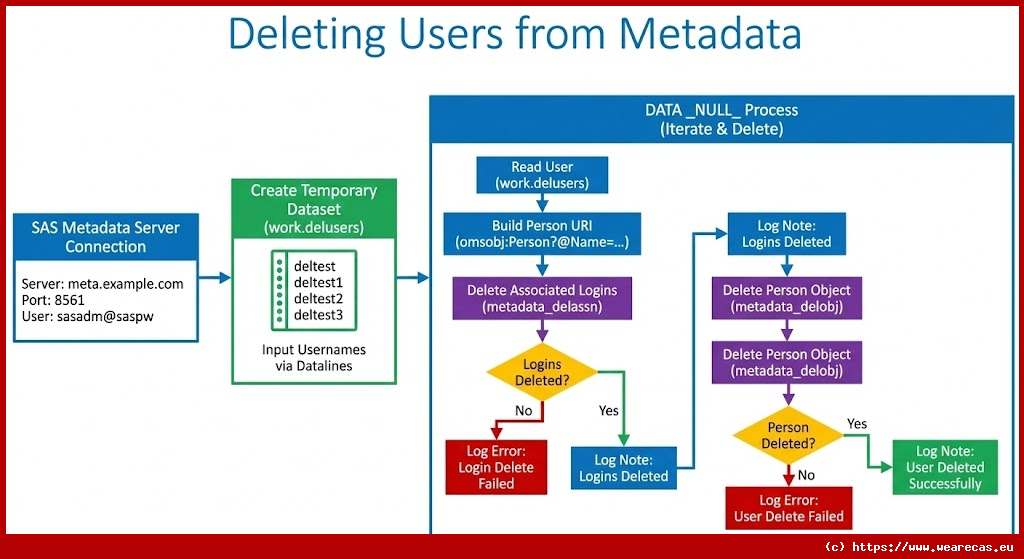 Deleting Users from Metadata

SAS Metadata Server Connection

Server: meta.example.com
Port: 8561
User: sasadm@saspw

Create Temporary Dataset (work.delusers)

deltest
deltest1
deltest2
deltest3

Input Usernames via Datalines

DATA _NULL_ Process (Iterate & Delete)

Read User (work.delusers)

Build Person URI (omsobj:Person?@Name=...)

Delete Associated Logins (metadata_delassn)

Logins Deleted?

No

Yes

Log Error: Login Delete Failed

Log Note: Logins Deleted

Log Note: Logins Deleted

Delete Person Object (metadata_delobj)

Delete Person Object (metadata_delobj)

Person Deleted?

Yes

No

Log Note: User Deleted Successfully

Log Error: User Delete Failed

(c) https://www.wearecas.eu